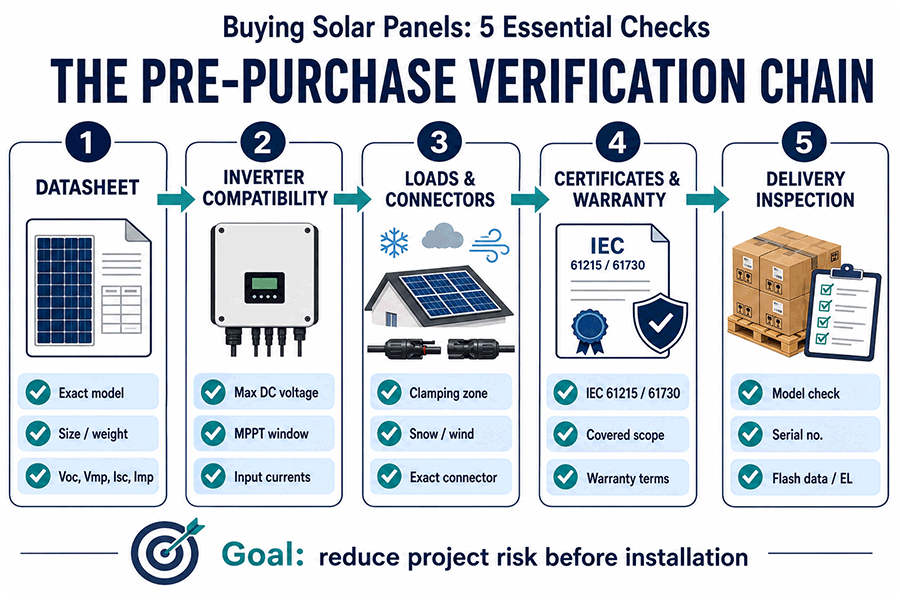 Buying Solar Panels: 5 Essential Checks

THE PRE-PURCHASE VERIFICATION CHAIN

1
DATASHEET
Exact model
Size / weight
Voc, Vmp, Isc, Imp

2
INVERTER COMPATIBILITY
Max DC voltage
MPPT window
Input currents

3
LOADS & CONNECTORS
Clamping zone
Snow / wind
Exact connector

4
CERTIFICATES & WARRANTY
IEC
61215 / 61730
IEC 61215 / 61730
Covered scope
Warranty terms

5
DELIVERY INSPECTION
Model check
Serial no.
Flash data / EL

Goal: reduce project risk before installation